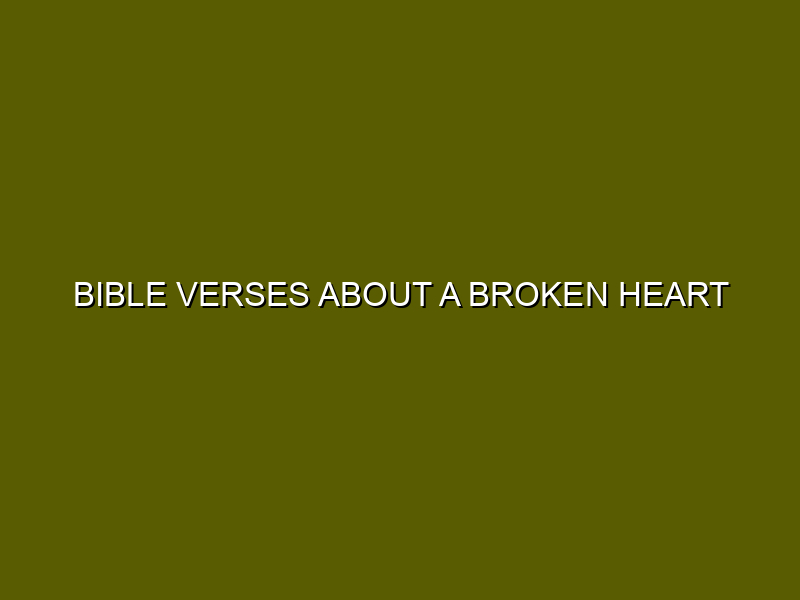 BIBLE VERSES ABOUT A BROKEN HEART